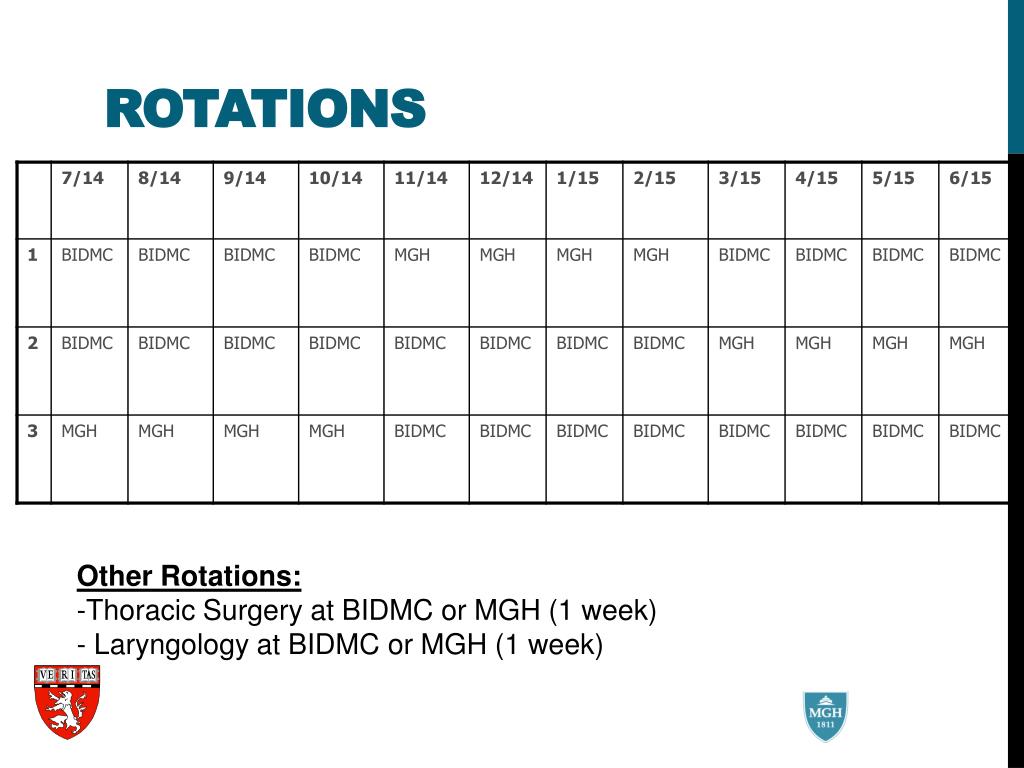 ROTATIONS

|  | 7/14 | 8/14 | 9/14 | 10/14 | 11/14 | 12/14 | 1/15 | 2/15 | 3/15 | 4/15 | 5/15 | 6/15 |
|---|---|---|---|---|---|---|---|---|---|---|---|---|
| 1 | BIDMC | BIDMC | BIDMC | BIDMC | MGH | MGH | MGH | MGH | BIDMC | BIDMC | BIDMC | BIDMC |
| 2 | BIDMC | BIDMC | BIDMC | BIDMC | BIDMC | BIDMC | BIDMC | BIDMC | MGH | MGH | MGH | MGH |
| 3 | MGH | MGH | MGH | MGH | BIDMC | BIDMC | BIDMC | BIDMC | BIDMC | BIDMC | BIDMC | BIDMC |

Other Rotations:
-Thoracic Surgery at BIDMC or MGH (1 week)
- Laryngology at BIDMC or MGH (1 week)

VE RI TAS

MGH 1811